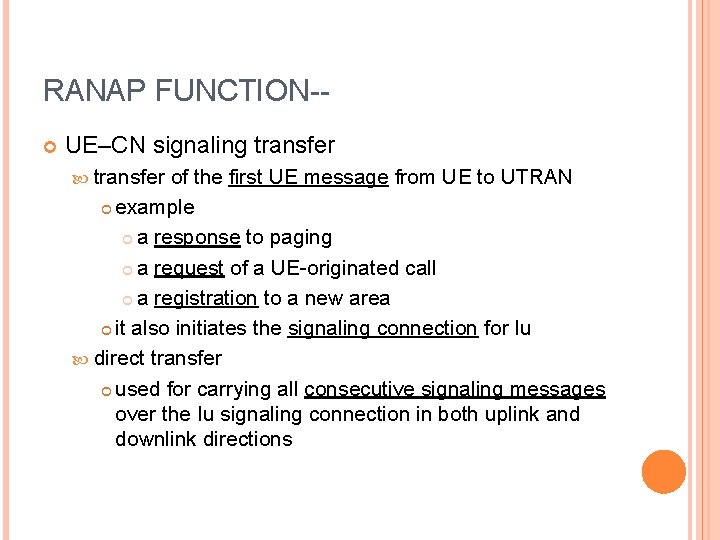 RANAP FUNCTION--

UE–CN signaling transfer

transfer of the first UE message from UE to UTRAN

example

a response to paging

a request of a UE-originated call

a registration to a new area

it also initiates the signaling connection for Iu

direct transfer

used for carrying all consecutive signaling messages over the Iu signaling connection in both uplink and downlink directions